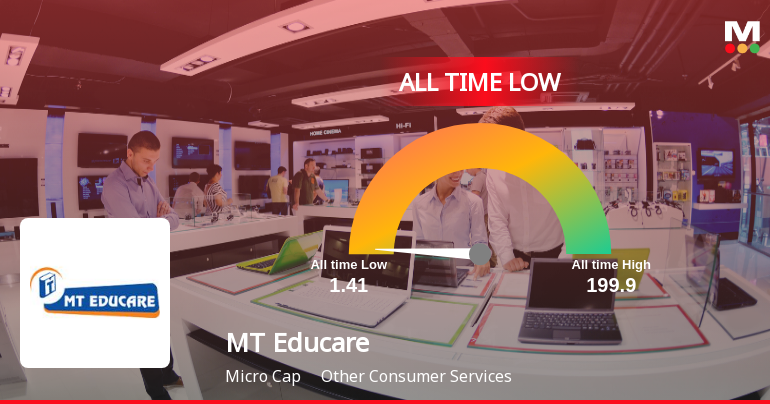 M

ALL TIME LOW

HOME CINEMA

HI-FI

All time Low
1.41

All time High
199.9

MT EDUCARE

MT Educare

Micro Cap Other Consumer Services